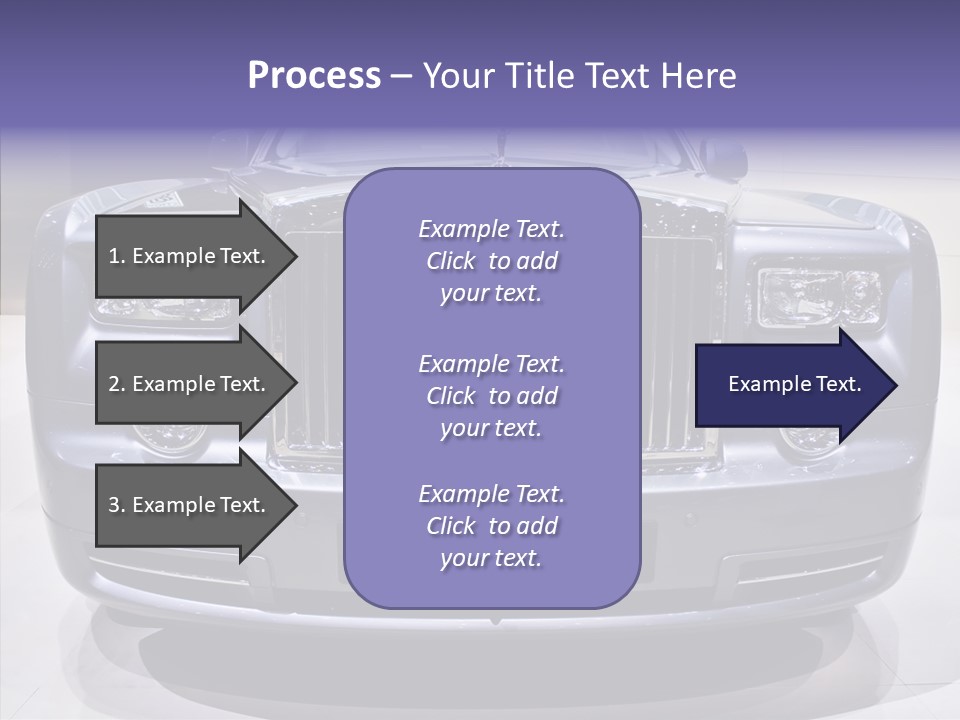 Process – Your Title Text Here

1. Example Text.

2. Example Text.

3. Example Text.

Example Text. Click to add your text.

Example Text. Click to add your text.

Example Text. Click to add your text.

Example Text.